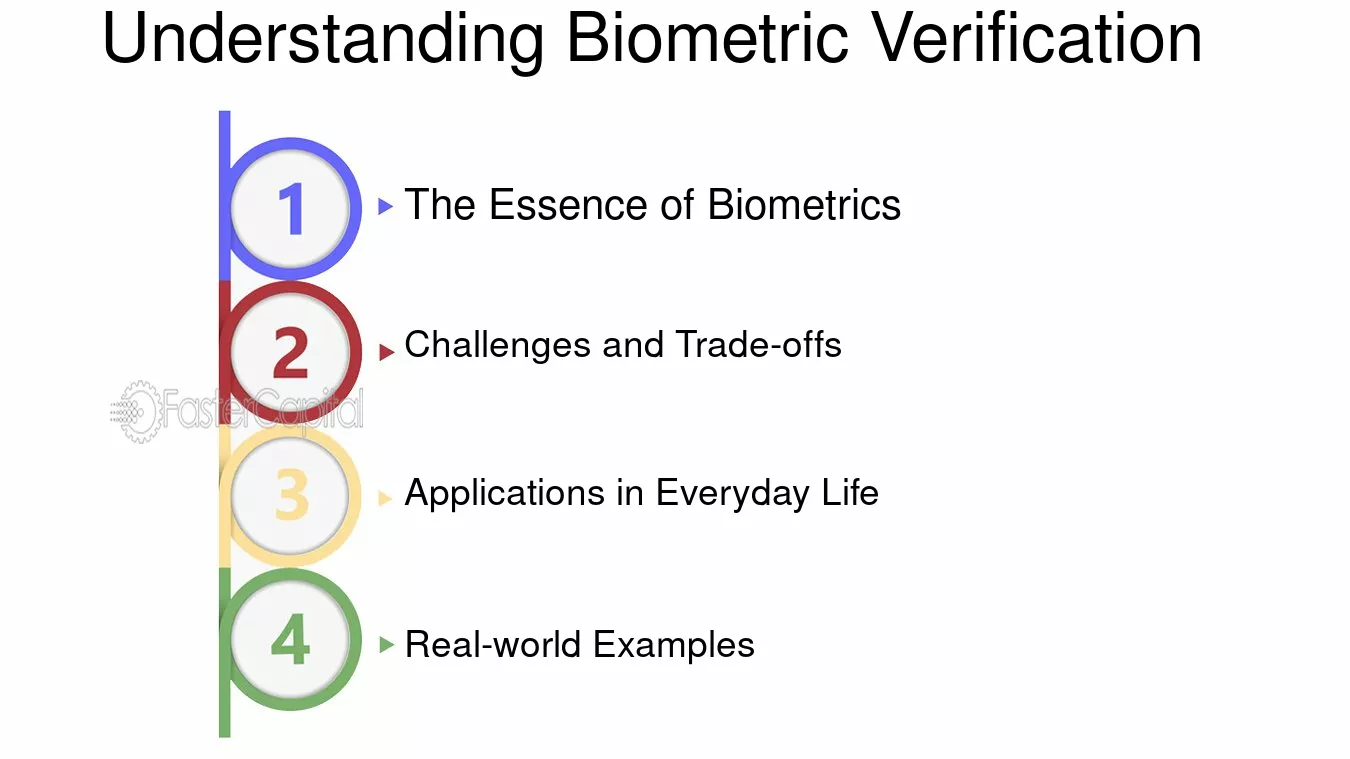 Understanding Biometric Verification

1 The Essence of Biometrics

2 Challenges and Trade-offs

FasterCapital

3 Applications in Everyday Life

4 Real-world Examples